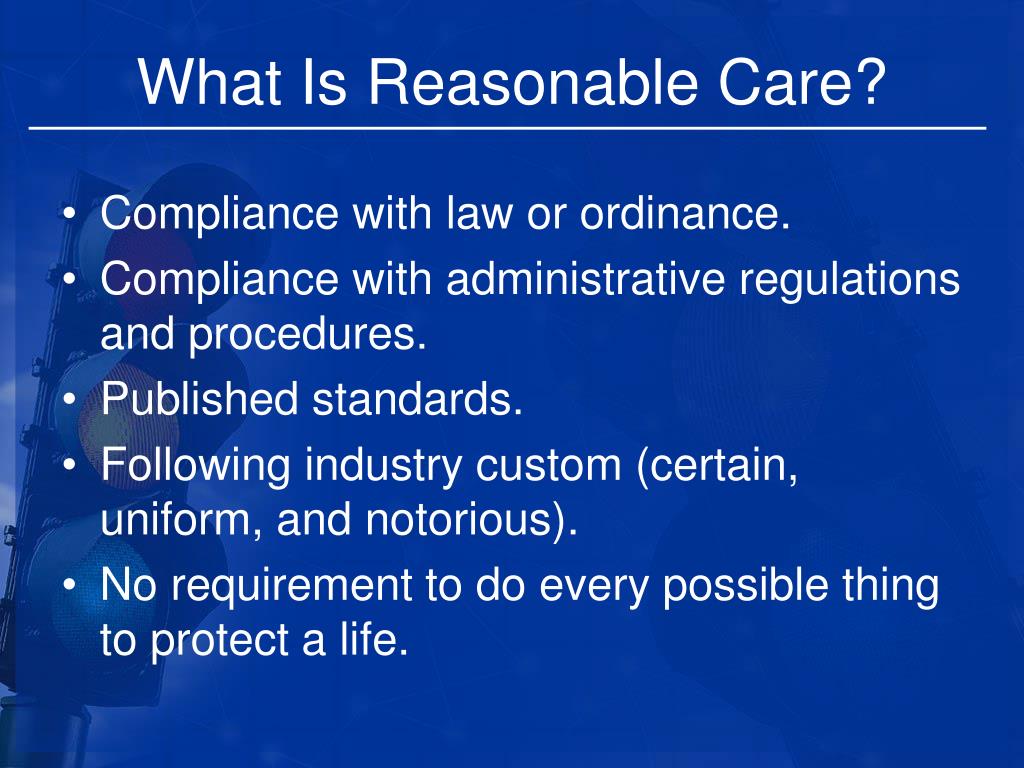 What Is Reasonable Care?

• Compliance with law or ordinance.
• Compliance with administrative regulations and procedures.
• Published standards.
• Following industry custom (certain, uniform, and notorious).
• No requirement to do every possible thing to protect a life.